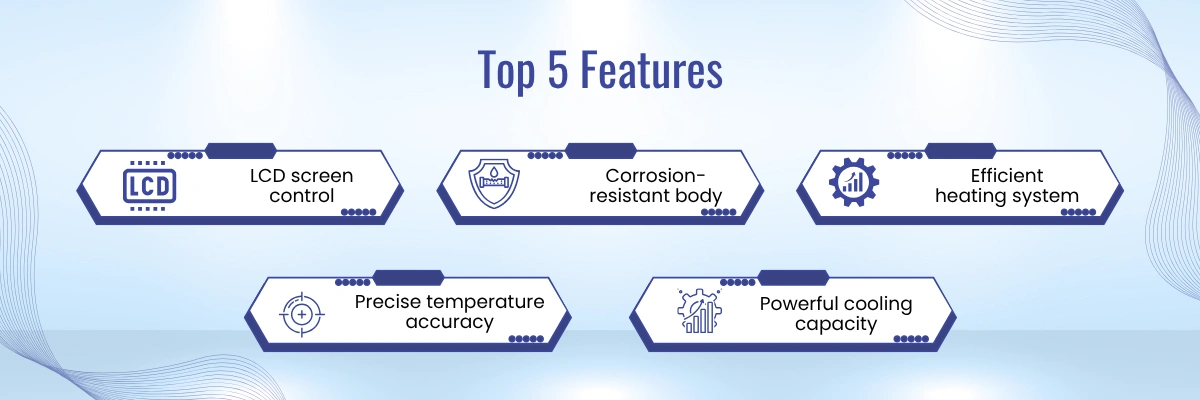 Top 5 Features

LCD

LCD screen control

Corrosion-resistant body

Efficient heating system

Precise temperature accuracy

Powerful cooling capacity